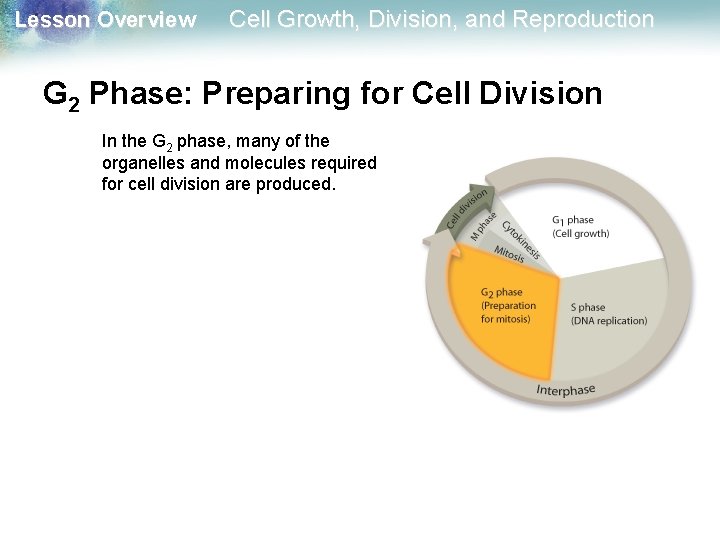 Lesson Overview Cell Growth, Division, and Reproduction

$G_2$ Phase: Preparing for Cell Division

In the $G_2$ phase, many of the organelles and molecules required for cell division are produced.

Cell division
M phase
Cytokinesis
Mitosis
$G_1$ phase
(Cell growth)
$G_2$ phase
(Preparation for mitosis)
S phase
(DNA replication)
Interphase